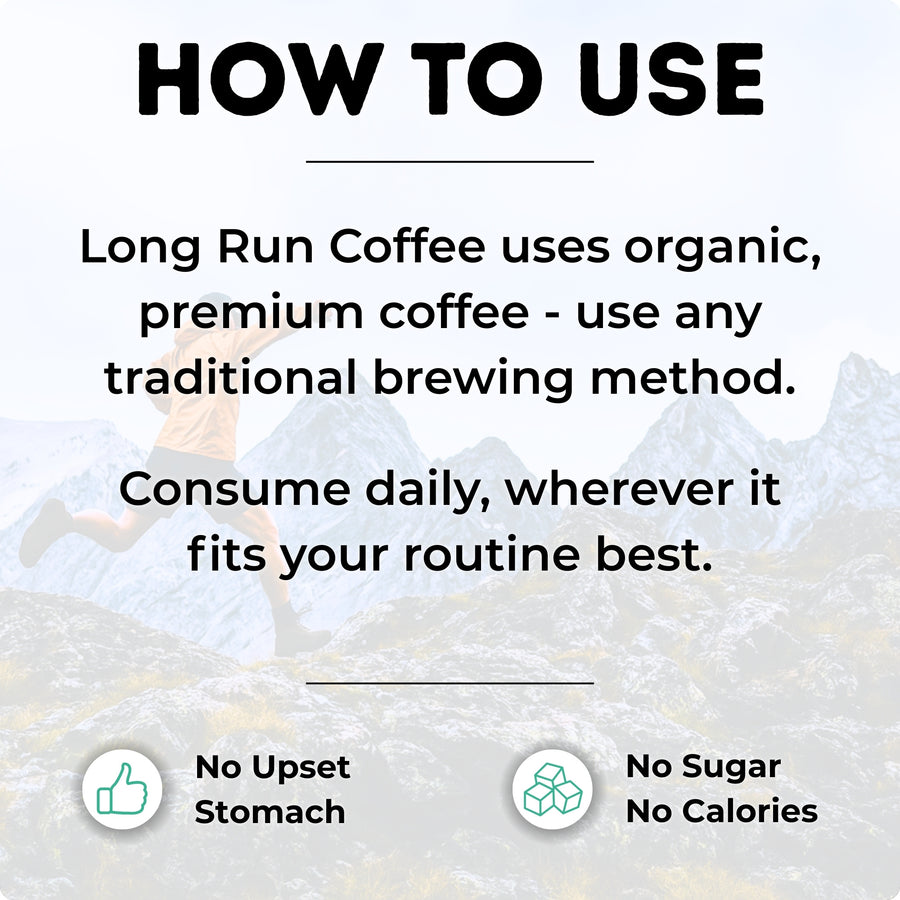 HOW TO USE

Long Run Coffee uses organic, premium coffee - use any traditional brewing method.

Consume daily, wherever it fits your routine best.

No Upset Stomach

No Sugar
No Calories